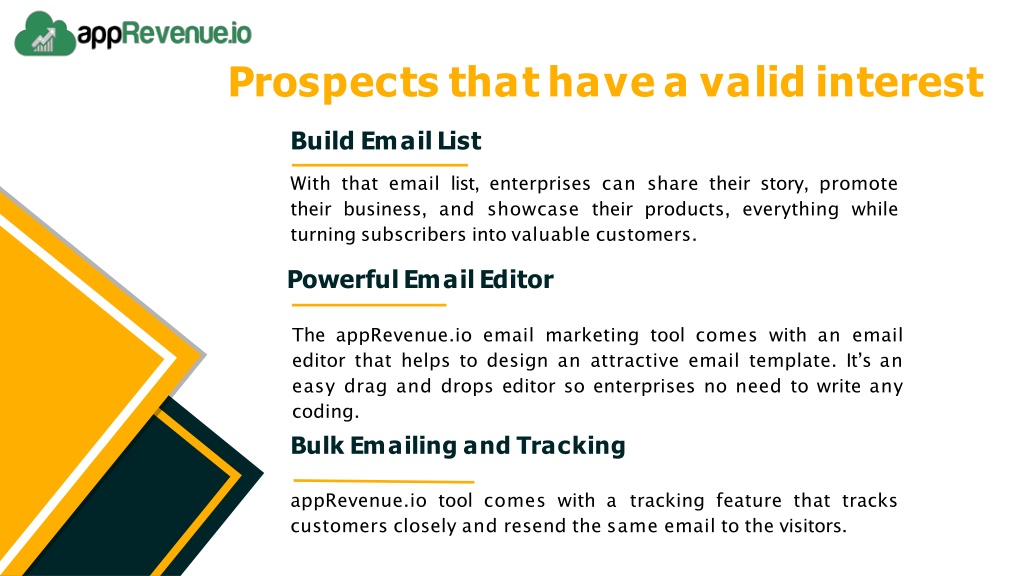 appRevenue.io

Prospects that have a valid interest

Build Email List

With that email list, enterprises can share their story, promote their business, and showcase their products, everything while turning subscribers into valuable customers.

Powerful Email Editor

The appRevenue.io email marketing tool comes with an email editor that helps to design an attractive email template. It's an easy drag and drops editor so enterprises no need to write any coding.

Bulk Emailing and Tracking

appRevenue.io tool comes with a tracking feature that tracks customers closely and resend the same email to the visitors.